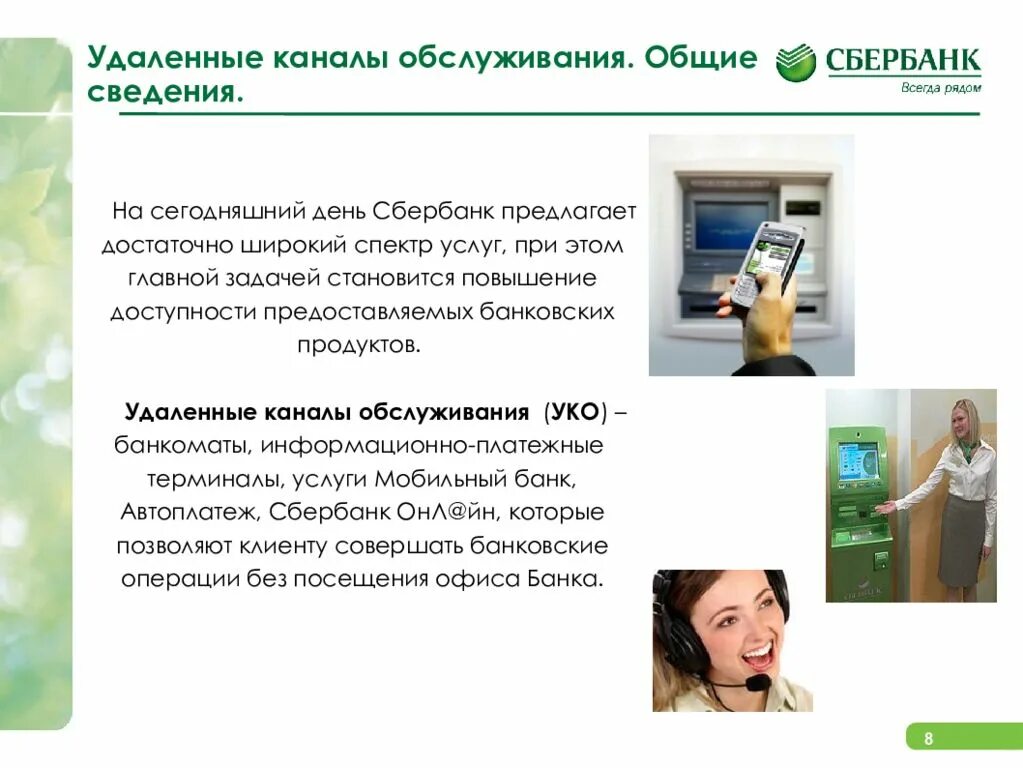 Удаленные каналы обслуживания. Общие сведения.

СБЕРБАНК
Всегда рядом

На сегодняшний день Сбербанк предлагает достаточно широкий спектр услуг, при этом главной задачей становится повышение доступности предоставляемых банковских продуктов.

Удаленные каналы обслуживания (УКО) – банкоматы, информационно-платежные терминалы, услуги Мобильный банк, Автоплатеж, Сбербанк ОнЛ@йн, которые позволяют клиенту совершать банковские операции без посещения офиса Банка.

8